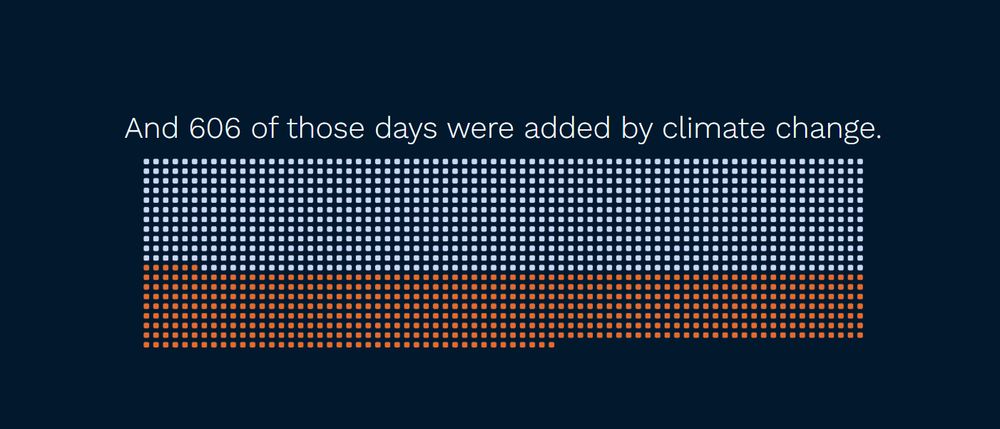 And 606 of those days were added by climate change.